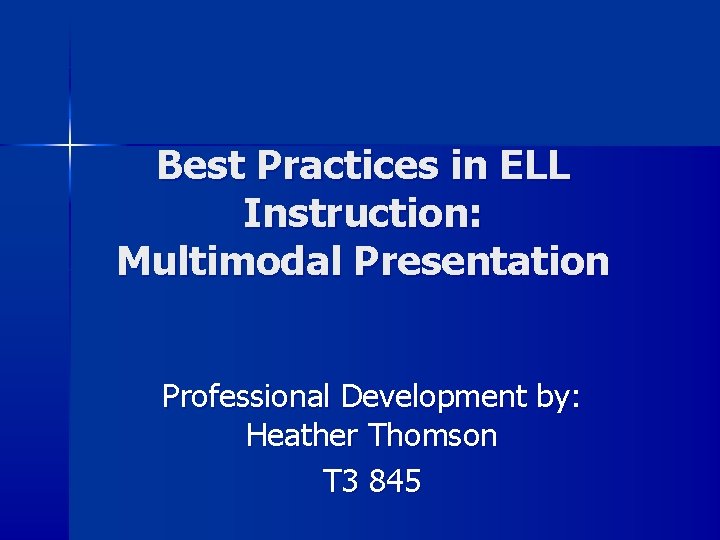 Best Practices in ELL Instruction: Multimodal Presentation

Professional Development by:
Heather Thomson
T3 845